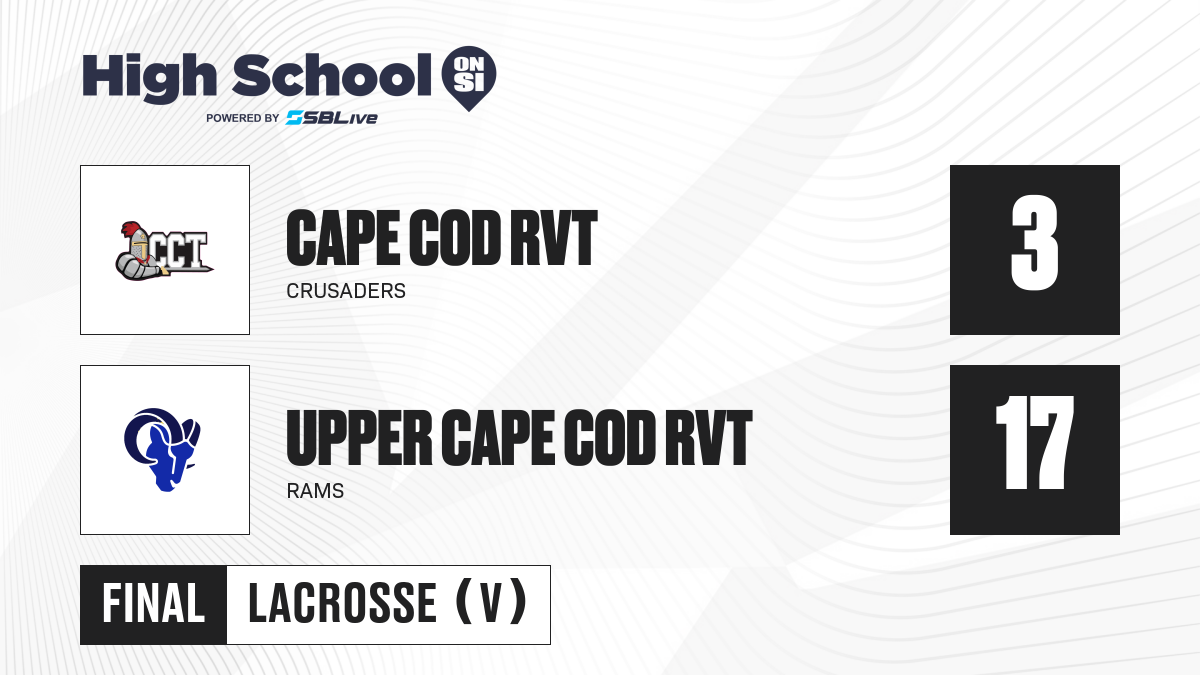 High School ON SI
POWERED BY SBLive

CCT

CAPE COD RVT
CRUSADERS

3

UPPER CAPE COD RVT
RAMS

17

FINAL
LACROSSE (V)